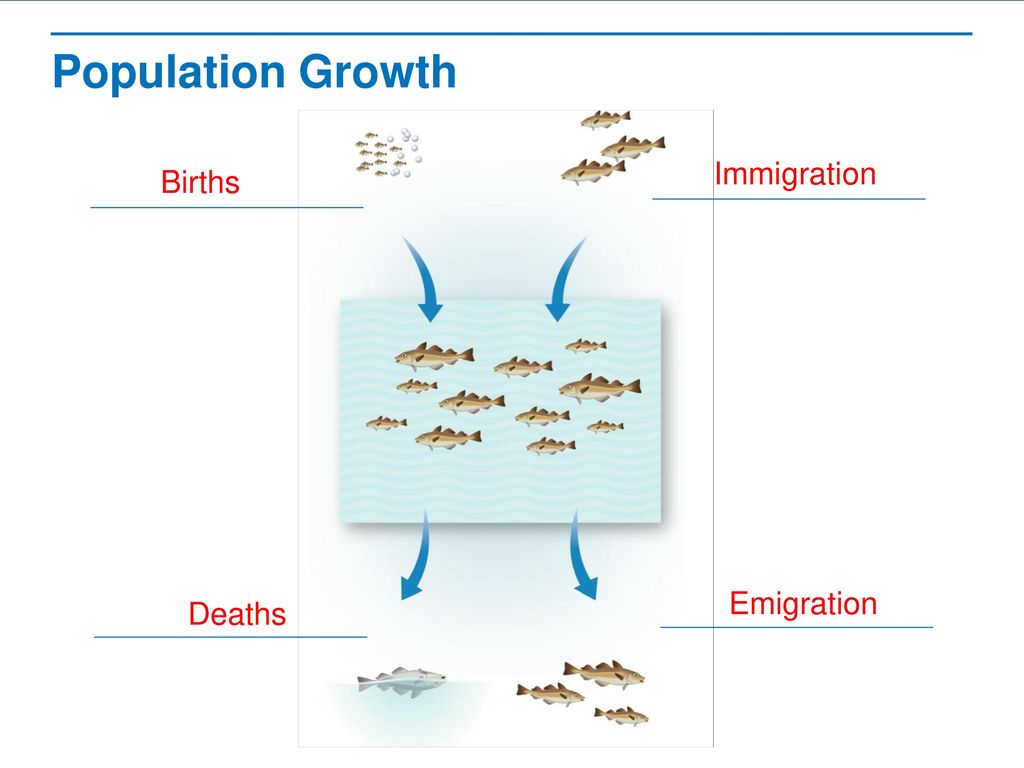 Population Growth

Births

Immigration

Deaths

Emigration